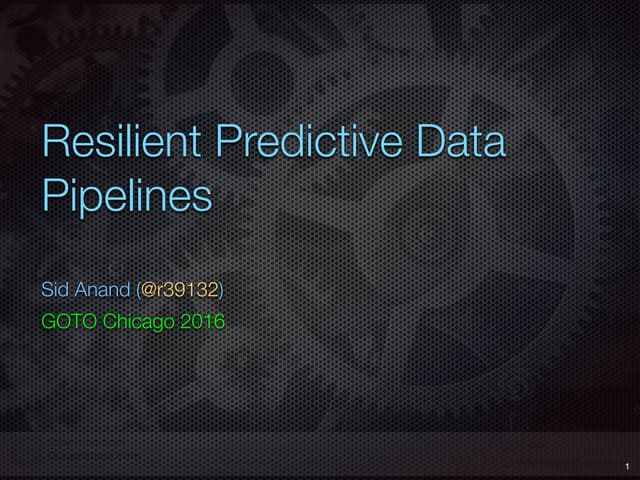 Resilient Predictive Data Pipelines

Sid Anand (@r39132)

GOTO Chicago 2016

1